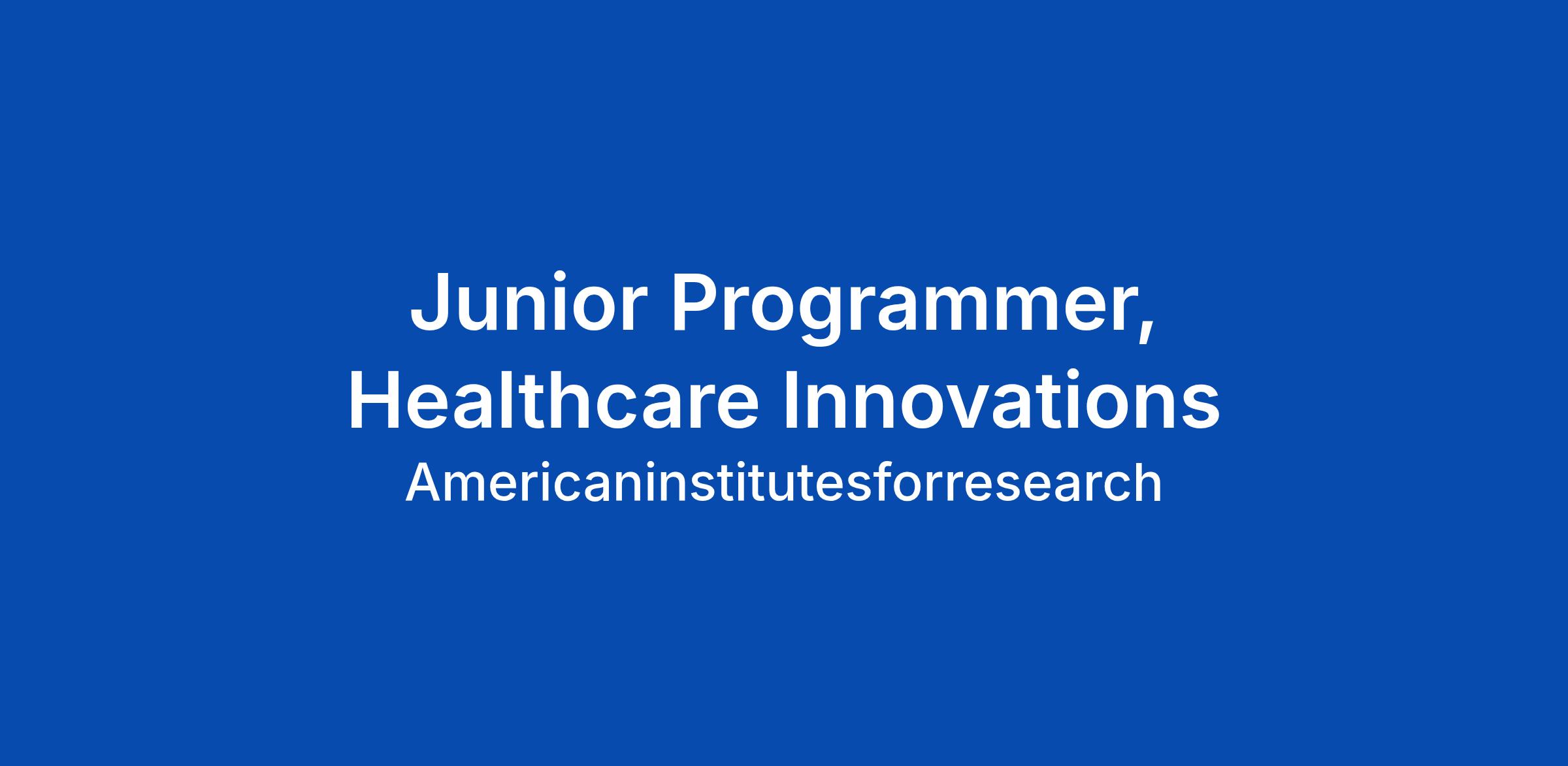 Junior Programmer, Healthcare Innovations

Americaninstitutesforresearch